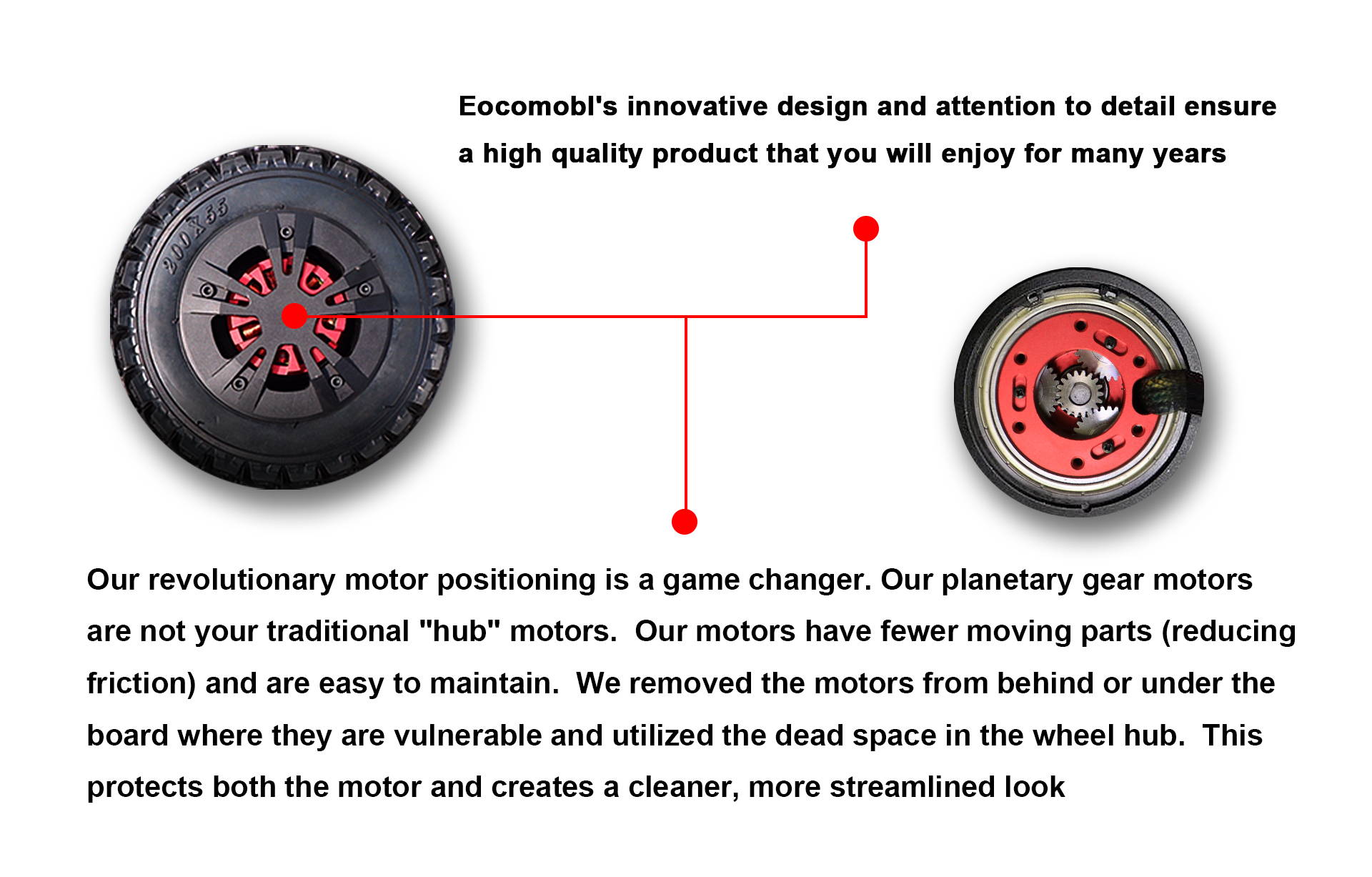 Eocomobl's innovative design and attention to detail ensure a high quality product that you will enjoy for many years

200X55

Our revolutionary motor positioning is a game changer. Our planetary gear motors are not your traditional "hub" motors. Our motors have fewer moving parts (reducing friction) and are easy to maintain. We removed the motors from behind or under the board where they are vulnerable and utilized the dead space in the wheel hub. This protects both the motor and creates a cleaner, more streamlined look